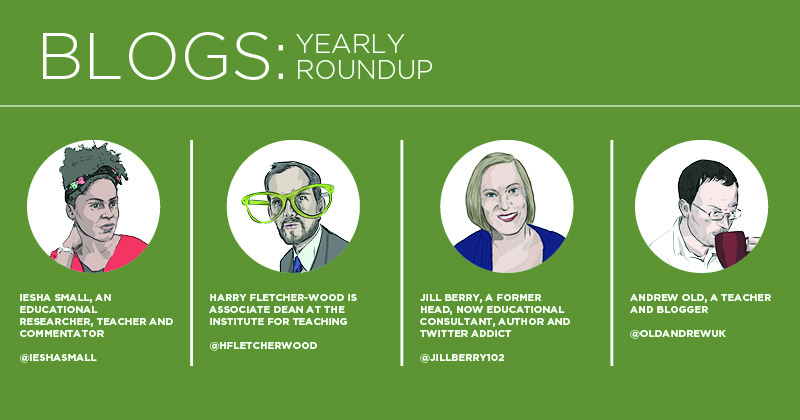 BLOGS: YEARLY ROUNDUP

IESHA SMALL, AN EDUCATIONAL RESEARCHER, TEACHER AND COMMENTATOR

@IESHASMALL

HARRY FLETCHER-WOOD IS ASSOCIATE DEAN AT THE INSTITUTE FOR TEACHING

@HFLETCHERWOOD

JILL BERRY, A FORMER HEAD, NOW EDUCATIONAL CONSULTANT, AUTHOR AND TWITTER ADDICT

@JILLBERRY102

ANDREW OLD, A TEACHER AND BLOGGER

@OLDANDREWUK